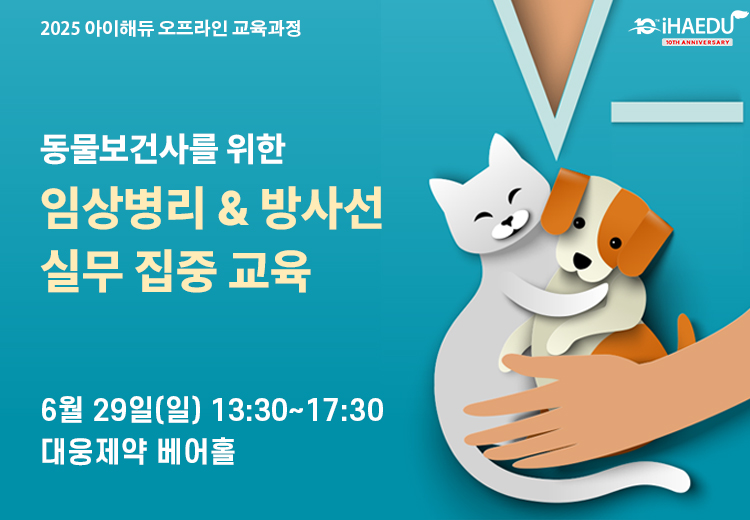 2025 아이해듀 오프라인 교육과정

10 iHAEDU
10TH ANNIVERSARY

동물보건사를 위한

임상병리 & 방사선 실무 집중 교육

6월 29일(일) 13:30~17:30
대웅제약 베어홀